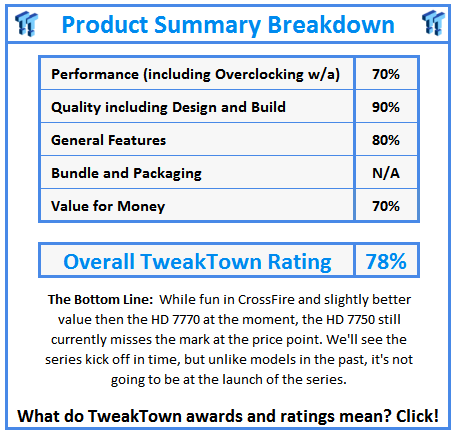 Product Summary Breakdown

| Performance (including Overclocking w/a) | 70% |
|---|---|
| Quality including Design and Build | 90% |
| General Features | 80% |
| Bundle and Packaging | N/A |
| Value for Money | 70% |

| Overall TweakTown Rating | 78% |
|---|---|

The Bottom Line: While fun in CrossFire and slightly better value then the HD 7770 at the moment, the HD 7750 still currently misses the mark at the price point. We'll see the series kick off in time, but unlike models in the past, it's not going to be at the launch of the series.

What do TweakTown awards and ratings mean? Click!